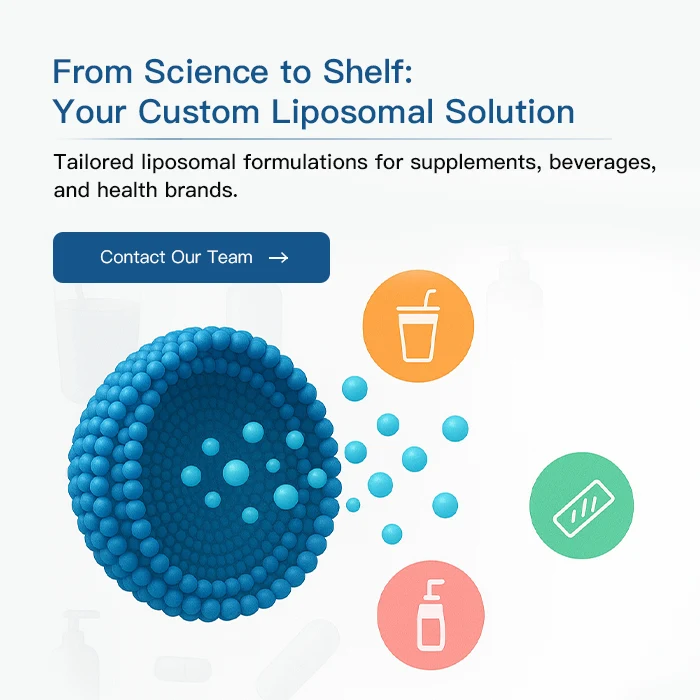 From Science to Shelf:
Your Custom Liposomal Solution

Tailored liposomal formulations for supplements, beverages, and health brands.

Contact Our Team →